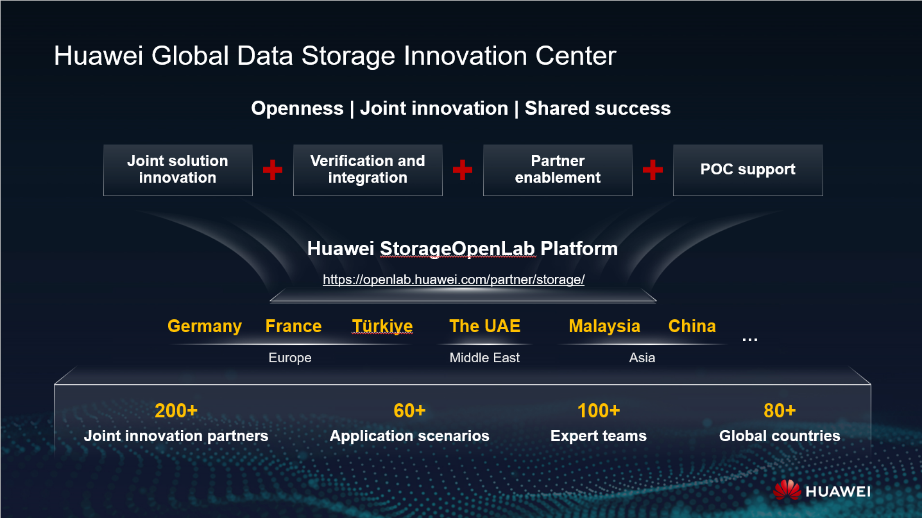 Huawei Global Data Storage Innovation Center

Openness | Joint innovation | Shared success

Joint solution innovation + Verification and integration + Partner enablement + POC support

Huawei StorageOpenLab Platform

https://openlab.huawei.com/partner/storage/

Germany France Türkiye The UAE Malaysia China ...

Europe Middle East Asia

200+
Joint innovation partners

60+
Application scenarios

100+
Expert teams

80+
Global countries

HUAWEI